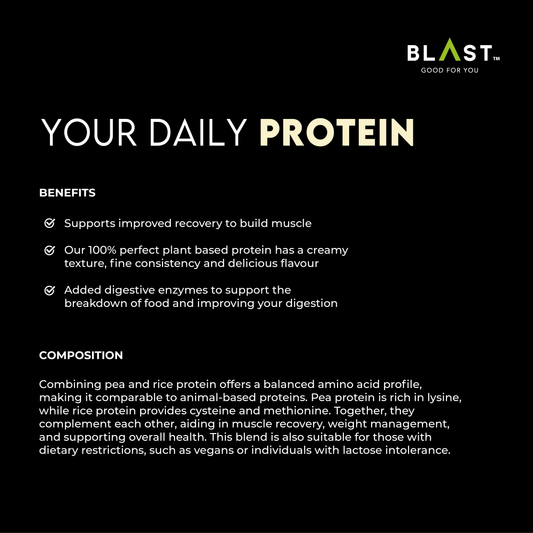 BLAST™
GOOD FOR YOU

YOUR DAILY PROTEIN

BENEFITS

Supports improved recovery to build muscle

Our 100% perfect plant based protein has a creamy texture, fine consistency and delicious flavour

Added digestive enzymes to support the breakdown of food and improving your digestion

COMPOSITION

Combining pea and rice protein offers a balanced amino acid profile, making it comparable to animal-based proteins. Pea protein is rich in lysine, while rice protein provides cysteine and methionine. Together, they complement each other, aiding in muscle recovery, weight management, and supporting overall health. This blend is also suitable for those with dietary restrictions, such as vegans or individuals with lactose intolerance.